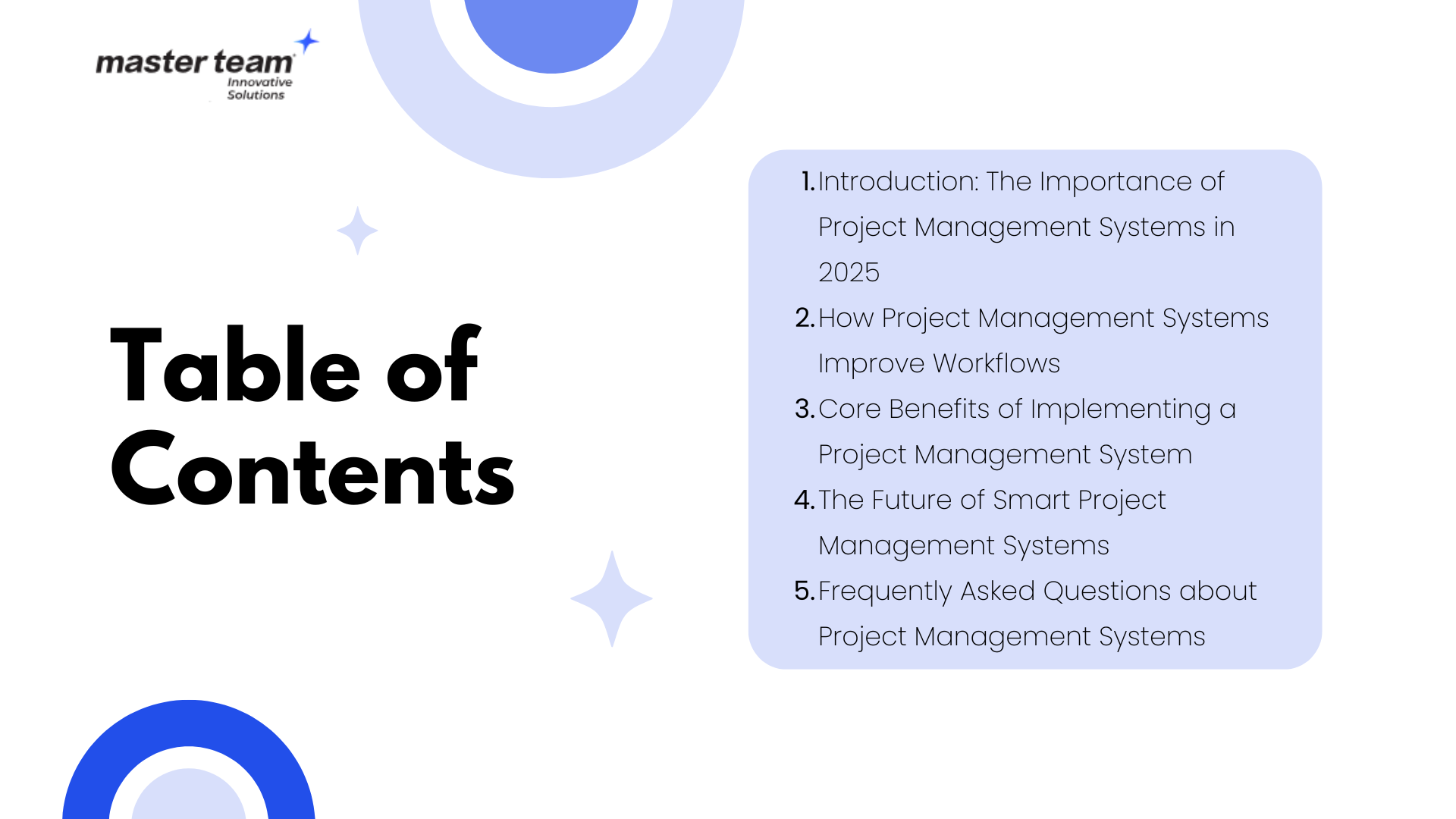 master team
Innovative Solutions

Table of Contents

1. Introduction: The Importance of Project Management Systems in 2025
2. How Project Management Systems Improve Workflows
3. Core Benefits of Implementing a Project Management System
4. The Future of Smart Project Management Systems
5. Frequently Asked Questions about Project Management Systems